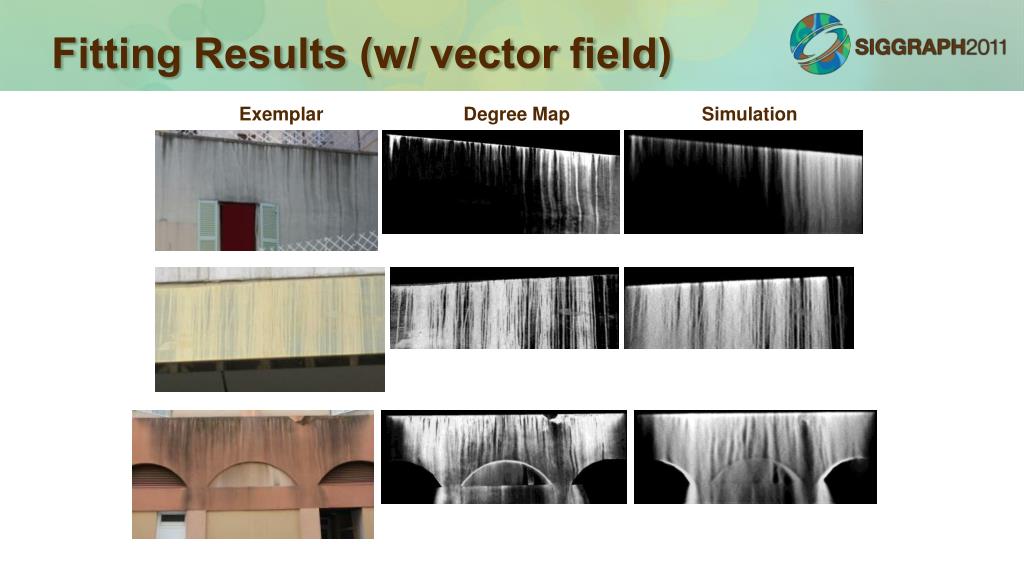 Fitting Results (w/ vector field)

SIGGRAPH2011

Exemplar

Degree Map

Simulation